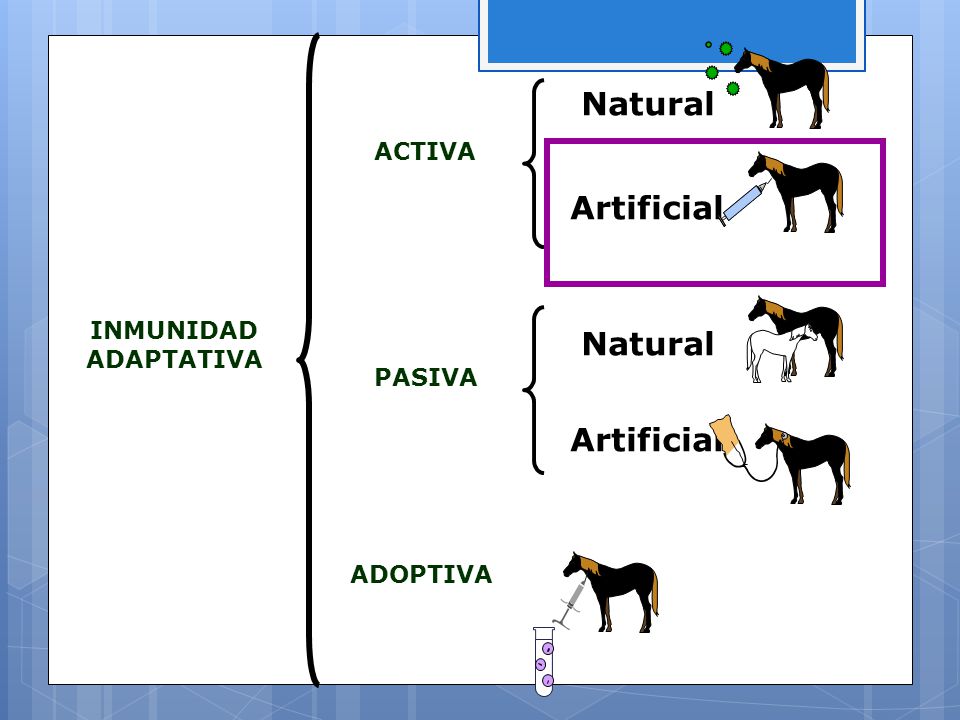 INMUNIDAD ADAPTATIVA

ACTIVA

Natural

Artificial

PASIVA

Natural

Artificial

ADOPTIVA